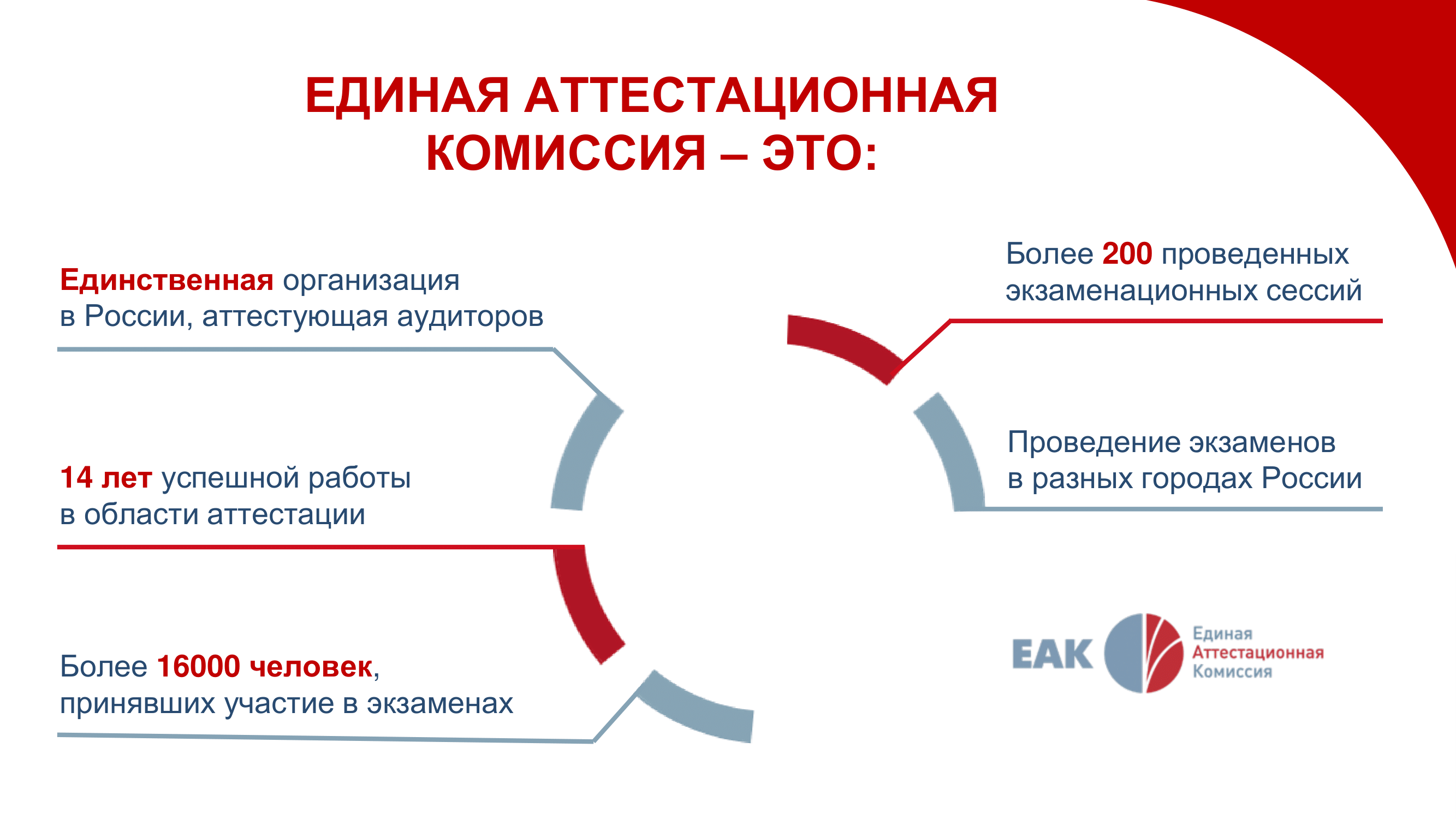 ЕДИНАЯ АТТЕСТАЦИОННАЯ КОМИССИЯ – ЭТО:

Единственная организация в России, аттестующая аудиторов

14 лет успешной работы в области аттестации

Более 16000 человек, принявших участие в экзаменах

Более 200 проведенных экзаменационных сессий

Проведение экзаменов в разных городах России

ЕАК

Единая Аттестационная Комиссия